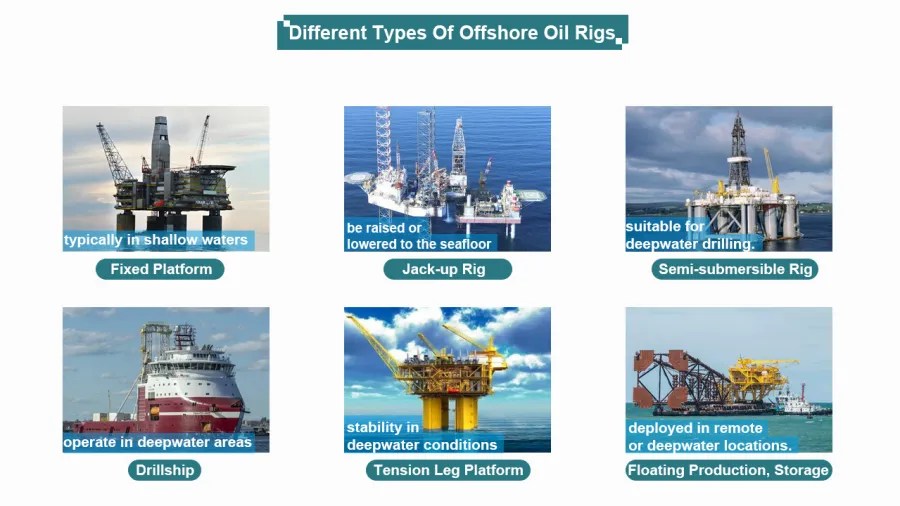 Different Types Of Offshore Oil Rigs

typically in shallow waters

Fixed Platform

be raised or lowered to the seafloor

Jack-up Rig

suitable for deepwater drilling.

Semi-submersible Rig

operate in deepwater areas

Drillship

stability in deepwater conditions

Tension Leg Platform

deployed in remote or deepwater locations.

Floating Production, Storage